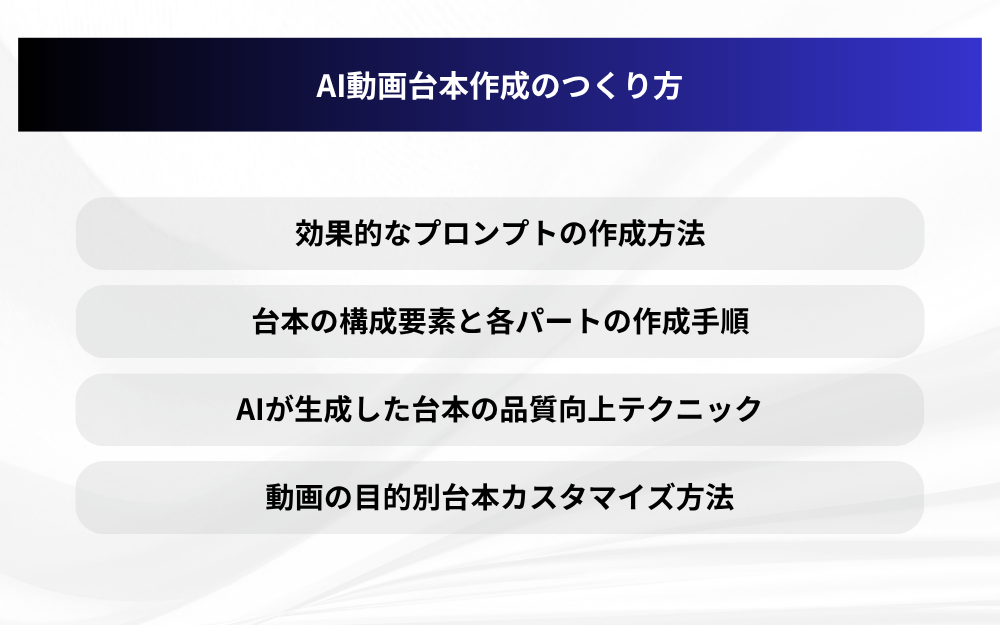 AI動画台本作成のつくり方

効果的なプロンプトの作成方法

台本の構成要素と各パートの作成手順

AIが生成した台本の品質向上テクニック

動画の目的別台本カスタマイズ方法